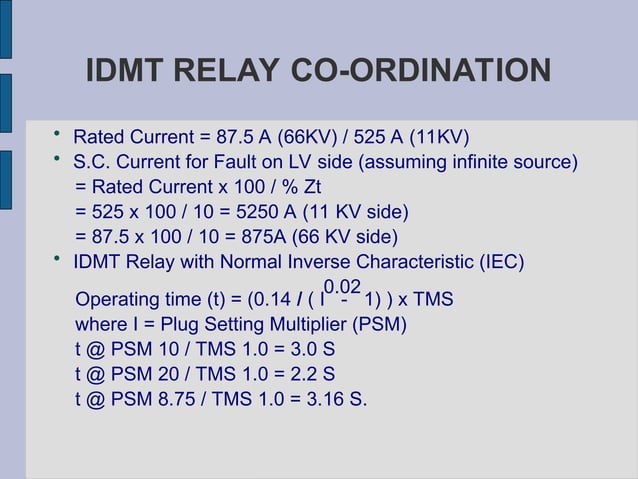 IDMT RELAY CO-ORDINATION

• Rated Current = 87.5 A (66KV) / 525 A (11KV)
• S.C. Current for Fault on LV side (assuming infinite source)
= Rated Current x 100 / % Zt
= 525 x 100 / 10 = 5250 A (11 KV side)
= 87.5 x 100 / 10 = 875A (66 KV side)
• IDMT Relay with Normal Inverse Characteristic (IEC)
Operating time (t) = (0.14 / ( $I^{0.02}$ - 1) ) x TMS
where I = Plug Setting Multiplier (PSM)
t @ PSM 10 / TMS 1.0 = 3.0 S
t @ PSM 20 / TMS 1.0 = 2.2 S
t @ PSM 8.75 / TMS 1.0 = 3.16 S.